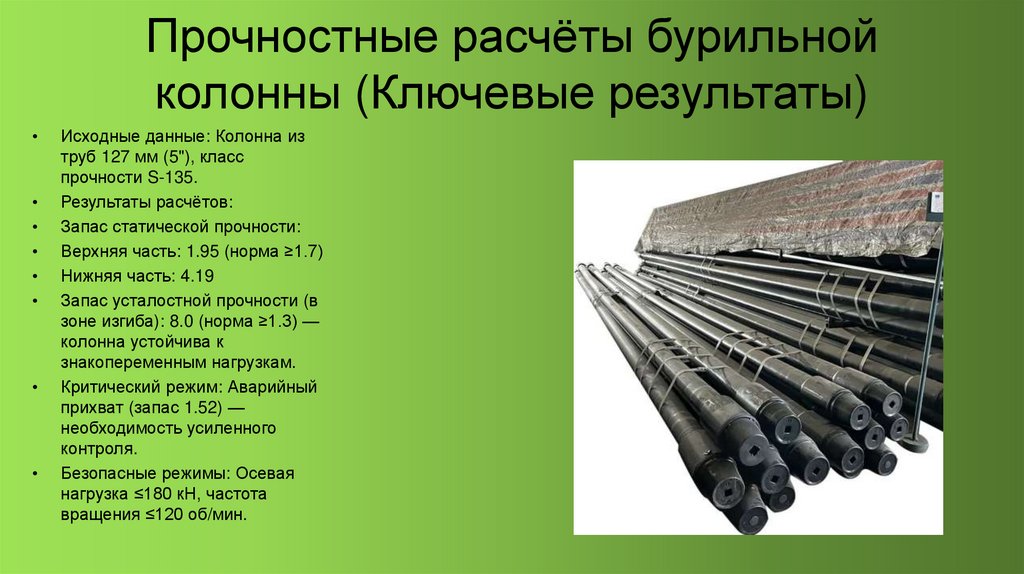 Прочностные расчёты бурильной колонны (Ключевые результаты)

• Исходные данные: Колонна из труб 127 мм (5"), класс прочности S-135.
• Результаты расчётов:
• Запас статической прочности:
• Верхняя часть: 1.95 (норма ≥1.7)
• Нижняя часть: 4.19
• Запас усталостной прочности (в зоне изгиба): 8.0 (норма ≥1.3) — колонна устойчива к знакопеременным нагрузкам.
• Критический режим: Аварийный прихват (запас 1.52) — необходимость усиленного контроля.
• Безопасные режимы: Осевая нагрузка ≤180 кН, частота вращения ≤120 об/мин.